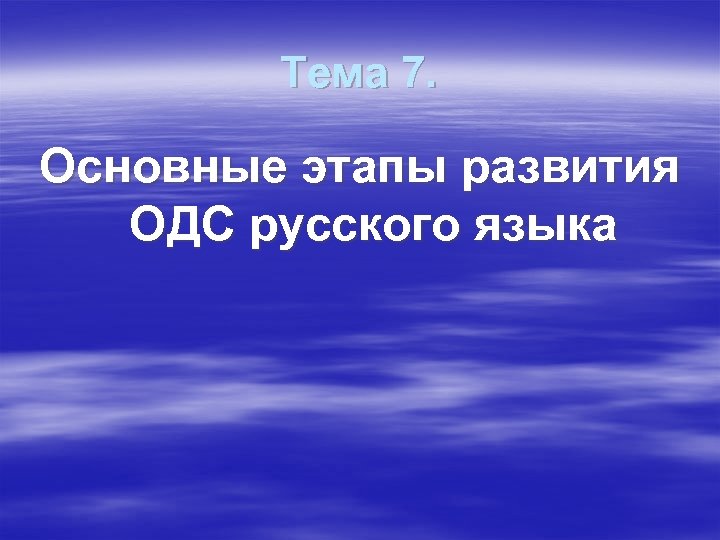 Тема 7.

Основные этапы развития ОДС русского языка